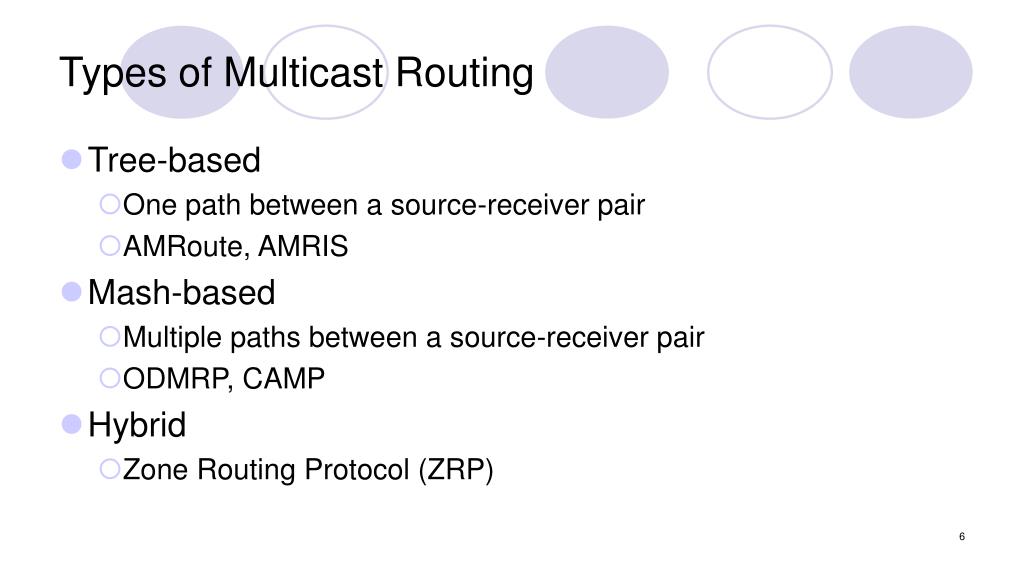 Types of Multicast Routing

Tree-based

One path between a source-receiver pair

AMRoute, AMRIS

Mash-based

Multiple paths between a source-receiver pair

ODMRP, CAMP

Hybrid

Zone Routing Protocol (ZRP)

6